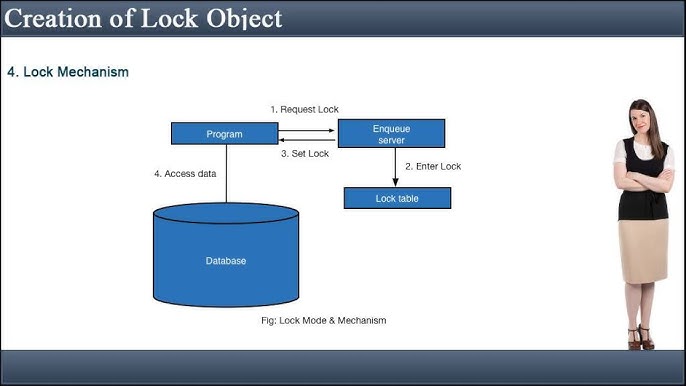 Creation of Lock Object

4. Lock Mechanism

1. Request Lock

Program

Enqueue server

3. Set Lock

2. Enter Lock

4. Access data

Lock table

Database

Fig: Lock Mode & Mechanism